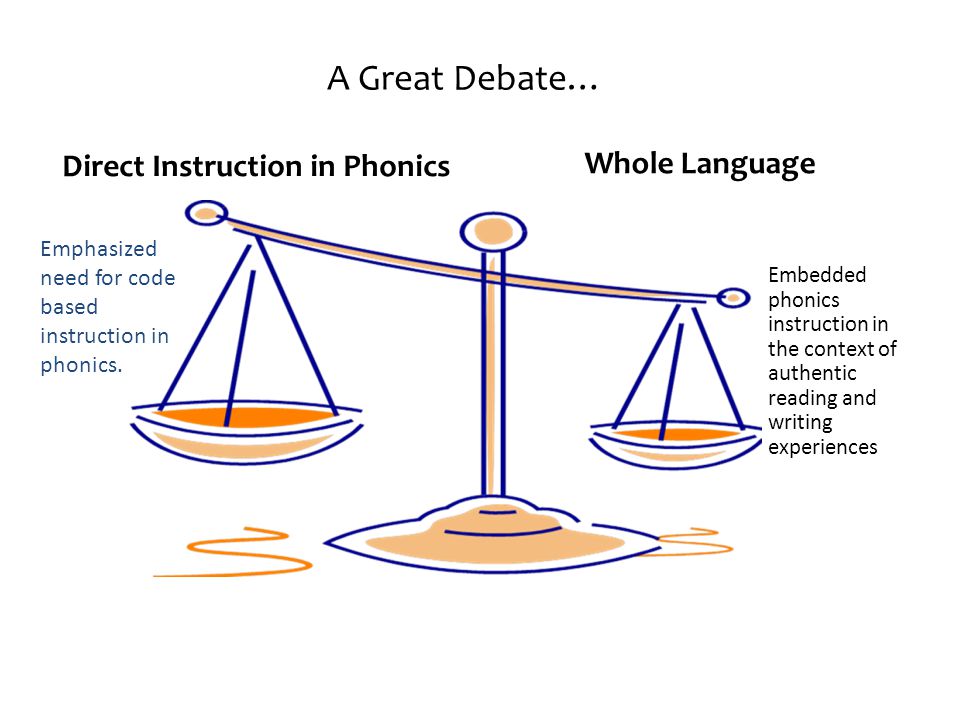 A Great Debate…

Direct Instruction in Phonics

Whole Language

Emphasized need for code based instruction in phonics.

Embedded phonics instruction in the context of authentic reading and writing experiences